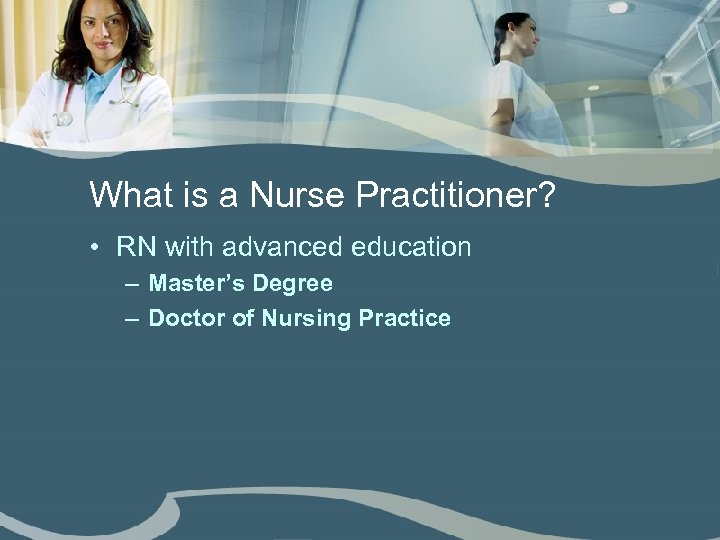 What is a Nurse Practitioner?

• RN with advanced education
– Master's Degree
– Doctor of Nursing Practice